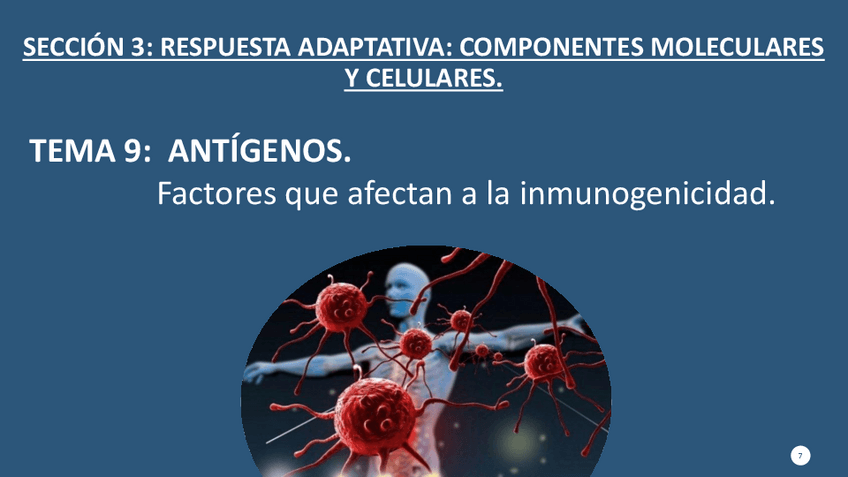 SECCIÓN 3: RESPUESTA ADAPTATIVA: COMPONENTES MOLECULARES Y CELULARES.

TEMA 9: ANTÍGENOS.

Factores que afectan a la inmunogenicidad.

7